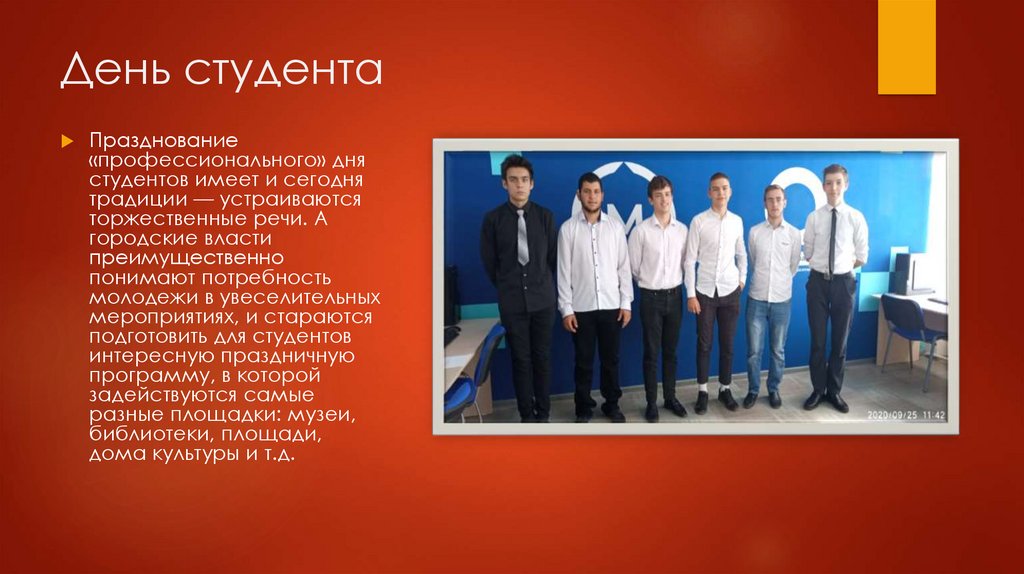 День студента

Празднование «профессионального» дня студентов имеет и сегодня традиции — устраиваются торжественные речи. А городские власти преимущественно понимают потребность молодежи в увеселительных мероприятиях, и стараются подготовить для студентов интересную праздничную программу, в которой задействуются самые разные площадки: музеи, библиотеки, площади, дома культуры и т.д.

2020/09/25 11:42